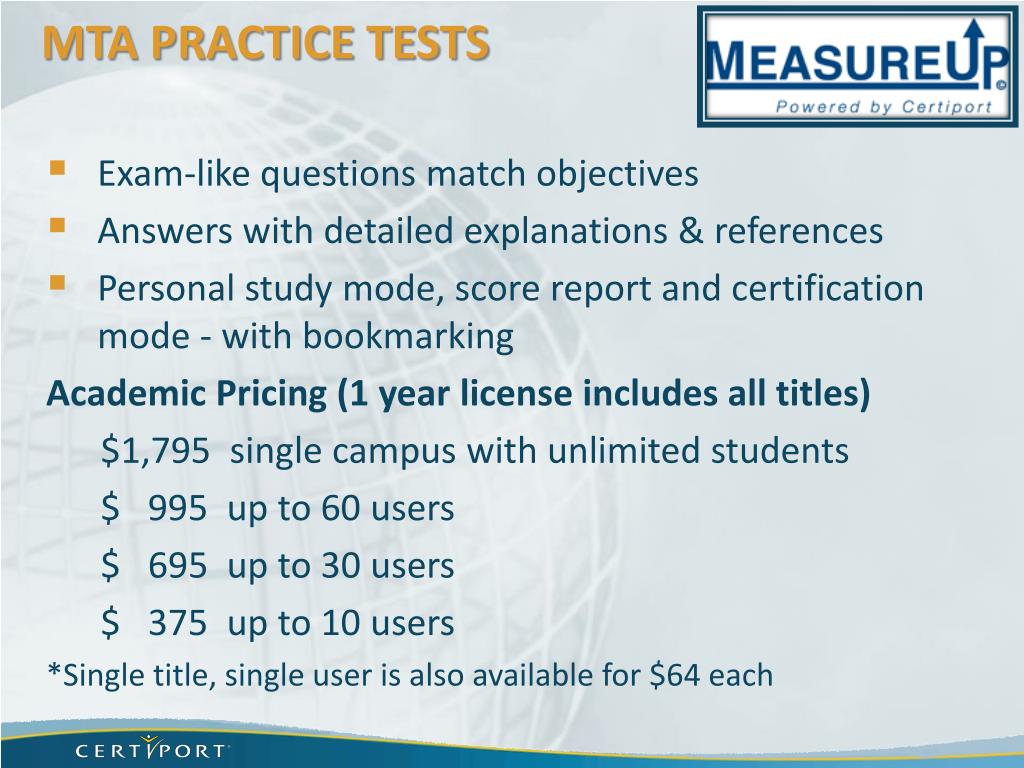 MTA PRACTICE TESTS

MEASUREUP©
Powered by Certiport

- Exam-like questions match objectives
- Answers with detailed explanations & references
- Personal study mode, score report and certification mode - with bookmarking

Academic Pricing (1 year license includes all titles)

\$1,795 single campus with unlimited students

\$ 995 up to 60 users

\$ 695 up to 30 users

\$ 375 up to 10 users

*Single title, single user is also available for \$64 each

CERTIPORT